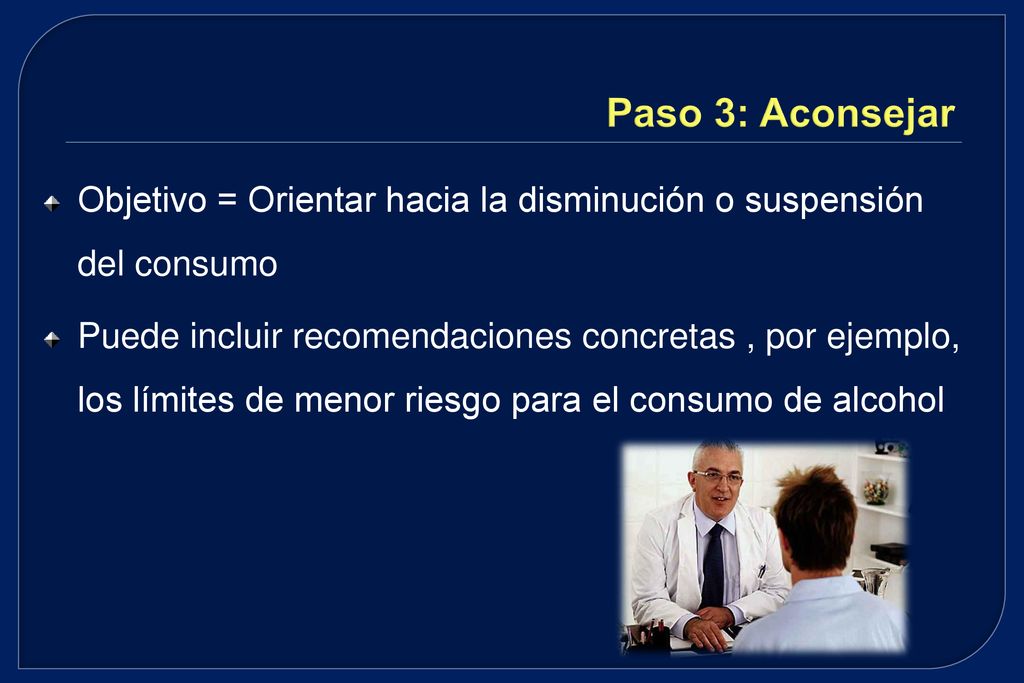 Paso 3: Aconsejar

Objetivo = Orientar hacia la disminución o suspensión del consumo

Puede incluir recomendaciones concretas , por ejemplo, los límites de menor riesgo para el consumo de alcohol